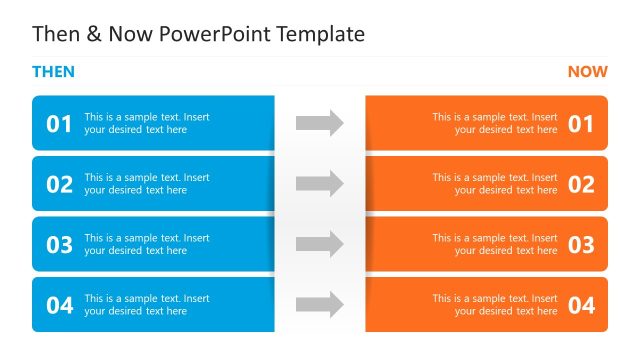 Then & Now PowerPoint Template

THEN

01 This is a sample text. Insert your desired text here

02 This is a sample text. Insert your desired text here

03 This is a sample text. Insert your desired text here

04 This is a sample text. Insert your desired text here

NOW

This is a sample text. Insert your desired text here 01

This is a sample text. Insert your desired text here 02

This is a sample text. Insert your desired text here 03

This is a sample text. Insert your desired text here 04